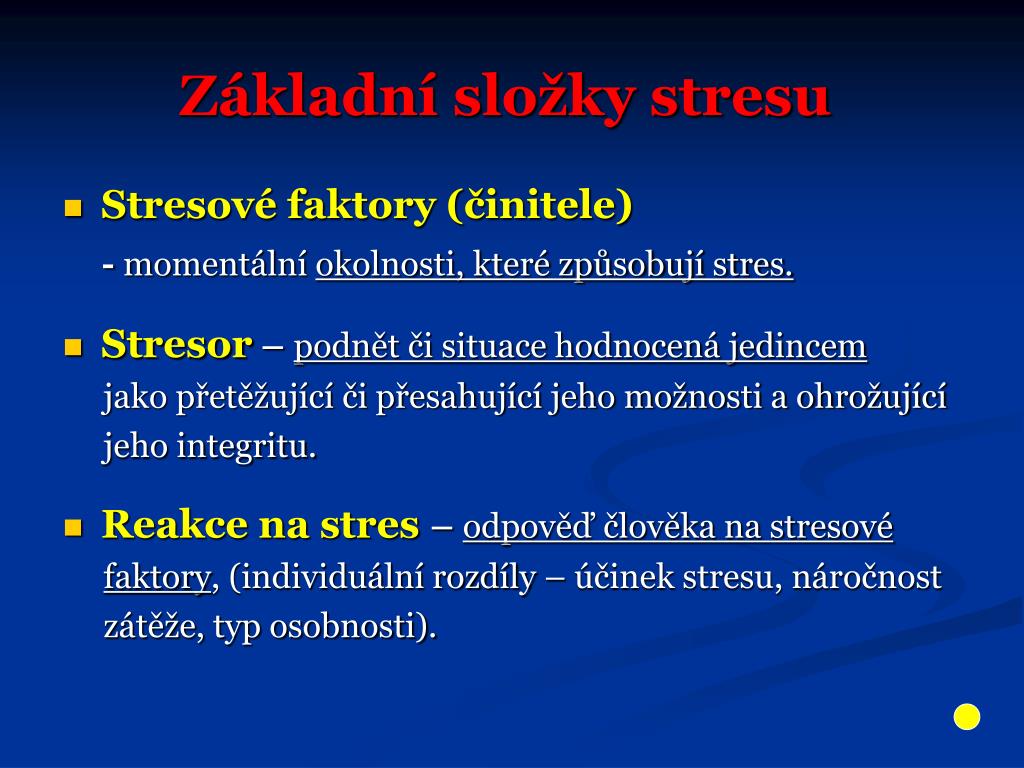 Základní složky stresu

Stresové faktory (činitele)

- momentální okolnosti, které způsobují stres.

Stresor – podnět či situace hodnocená jedincem jako přetěžující či přesahující jeho možnosti a ohrožující jeho integritu.

Reakce na stres – odpověď člověka na stresové faktory, (individuální rozdíly – účinek stresu, náročnost zátěže, typ osobnosti).